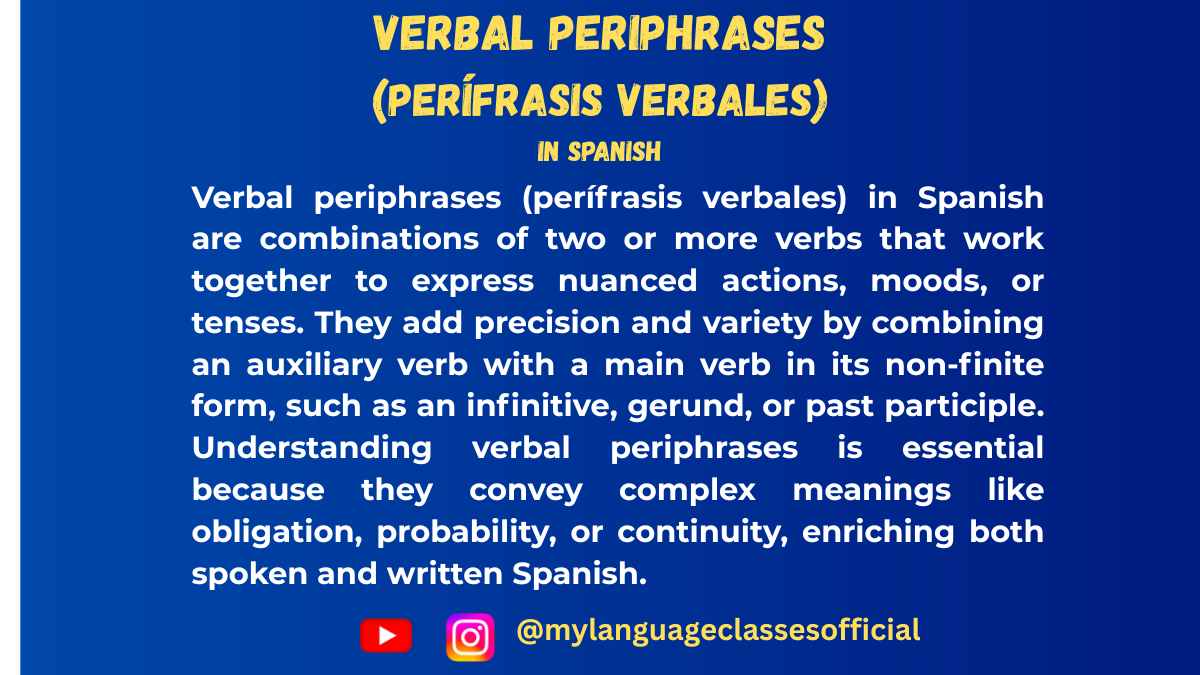 VERBAL PERIPHRASES
(PERÍFRASIS VERBALES)
IN SPANISH

Verbal periphrases (perífrasis verbales) in Spanish are combinations of two or more verbs that work together to express nuanced actions, moods, or tenses. They add precision and variety by combining an auxiliary verb with a main verb in its non-finite form, such as an infinitive, gerund, or past participle. Understanding verbal periphrases is essential because they convey complex meanings like obligation, probability, or continuity, enriching both spoken and written Spanish.

@mylanguageclassesofficial